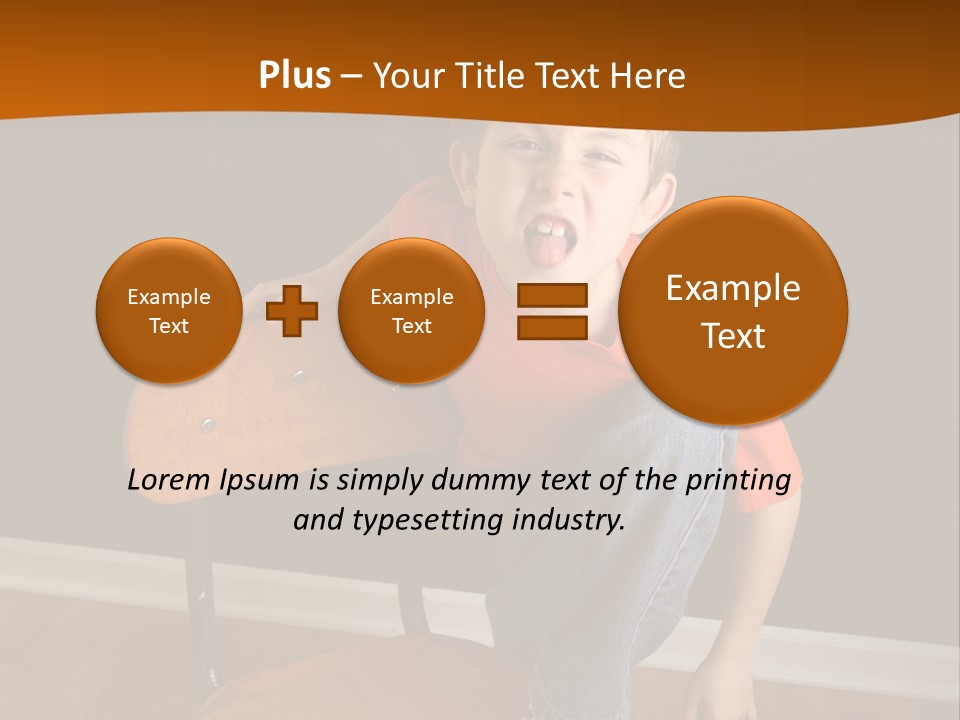 Plus – Your Title Text Here

Example Text

Example Text

Example Text

Lorem Ipsum is simply dummy text of the printing and typesetting industry.